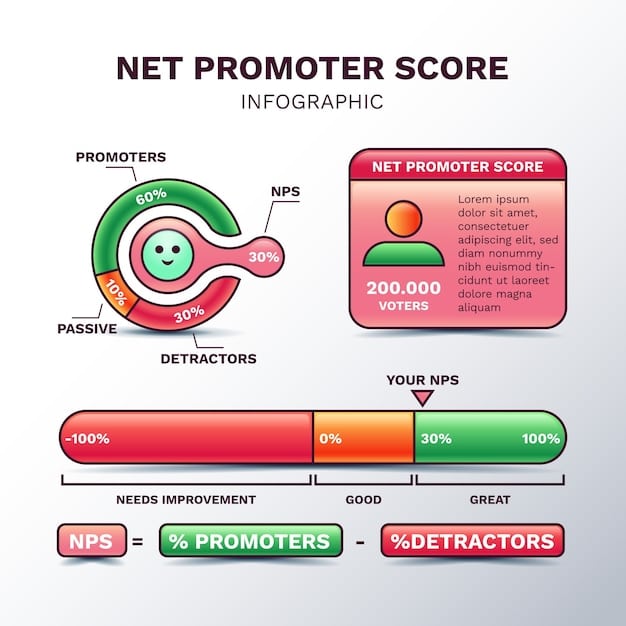 NET PROMOTER SCORE
INFOGRAPHIC

PROMOTERS
60%
NPS
30%
10%
PASSIVE
30%
DETRACTORS

NET PROMOTER SCORE
200.000
VOTERS
Lorem ipsum dolor sit amet, consectetuer adipiscing elit, sed diam nonummy nibh euismod tincidunt ut laoreet dolore magna aliquam

YOUR NPS
-100%
0%
30%
100%
NEEDS IMPROVEMENT
GOOD
GREAT

NPS = % PROMOTERS - %DETRACTORS